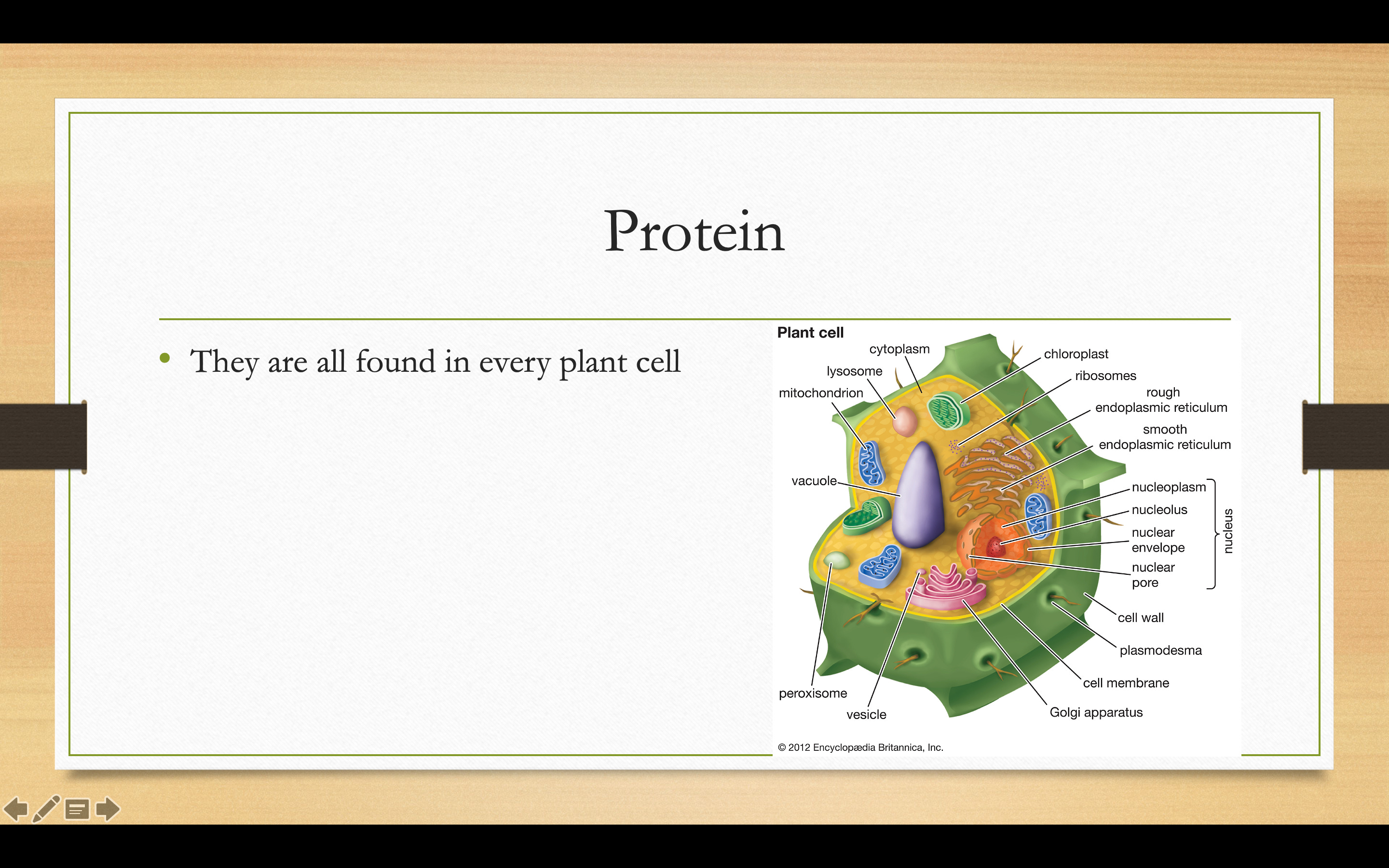 Protein

• They are all found in every plant cell

Plant cell

cytoplasm
lysosome
mitochondrion
vacuole
peroxisome
vesicle
chloroplast
ribosomes
rough endoplasmic reticulum
smooth endoplasmic reticulum
nucleoplasm
nucleolus
nuclear envelope
nuclear pore
nucleus
cell wall
plasmodesma
cell membrane
Golgi apparatus

© 2012 Encyclopædia Britannica, Inc.